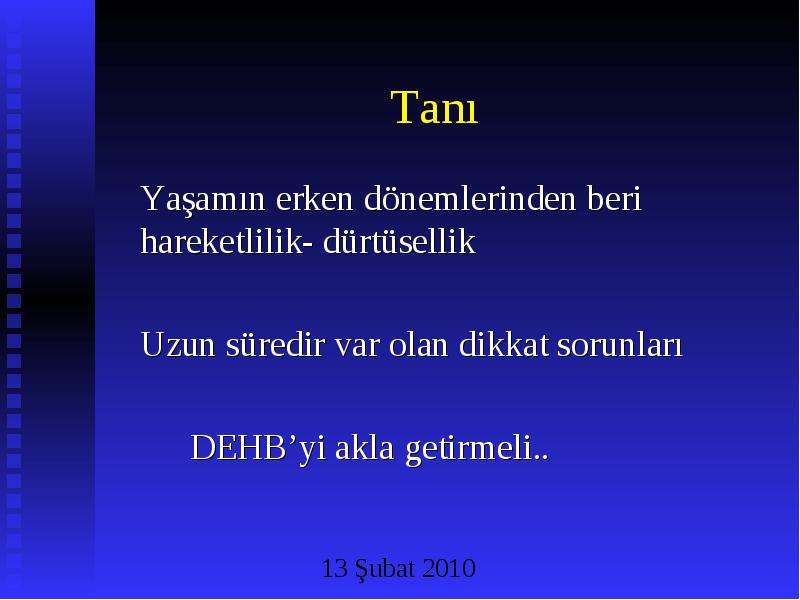 Tanı

Yaşamın erken dönemlerinden beri hareketlilik- dürtüsellik

Uzun süredir var olan dikkat sorunları

DEHB’yi akla getirmeli..

13 Şubat 2010